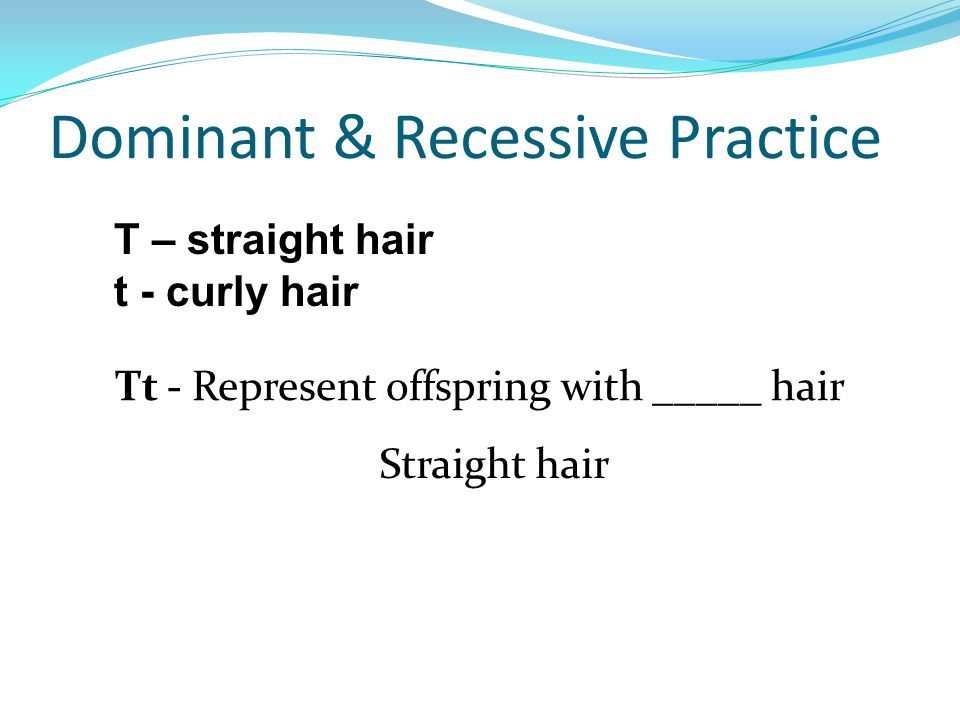 Dominant & Recessive Practice

T – straight hair
t - curly hair

Tt - Represent offspring with _____ hair

Straight hair